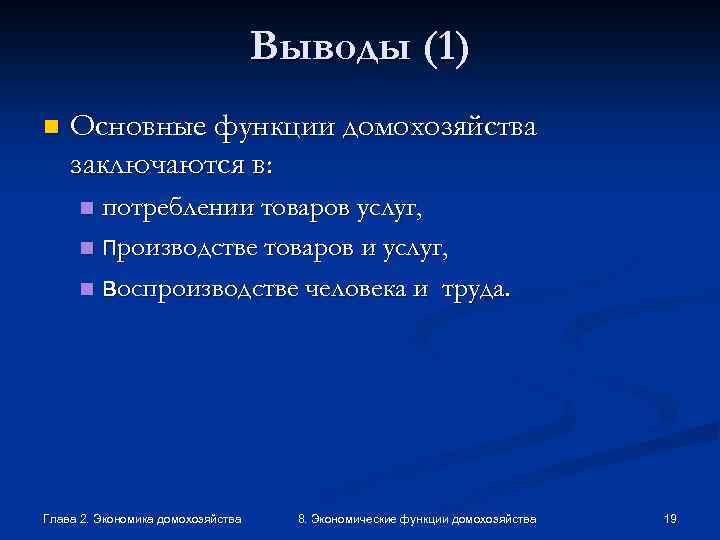 Выводы (1)

Основные функции домохозяйства заключаются в:

потреблении товаров услуг,

Производстве товаров и услуг,

Воспроизводстве человека и труда.

Глава 2. Экономика домохозяйства

8. Экономические функции домохозяйства

19